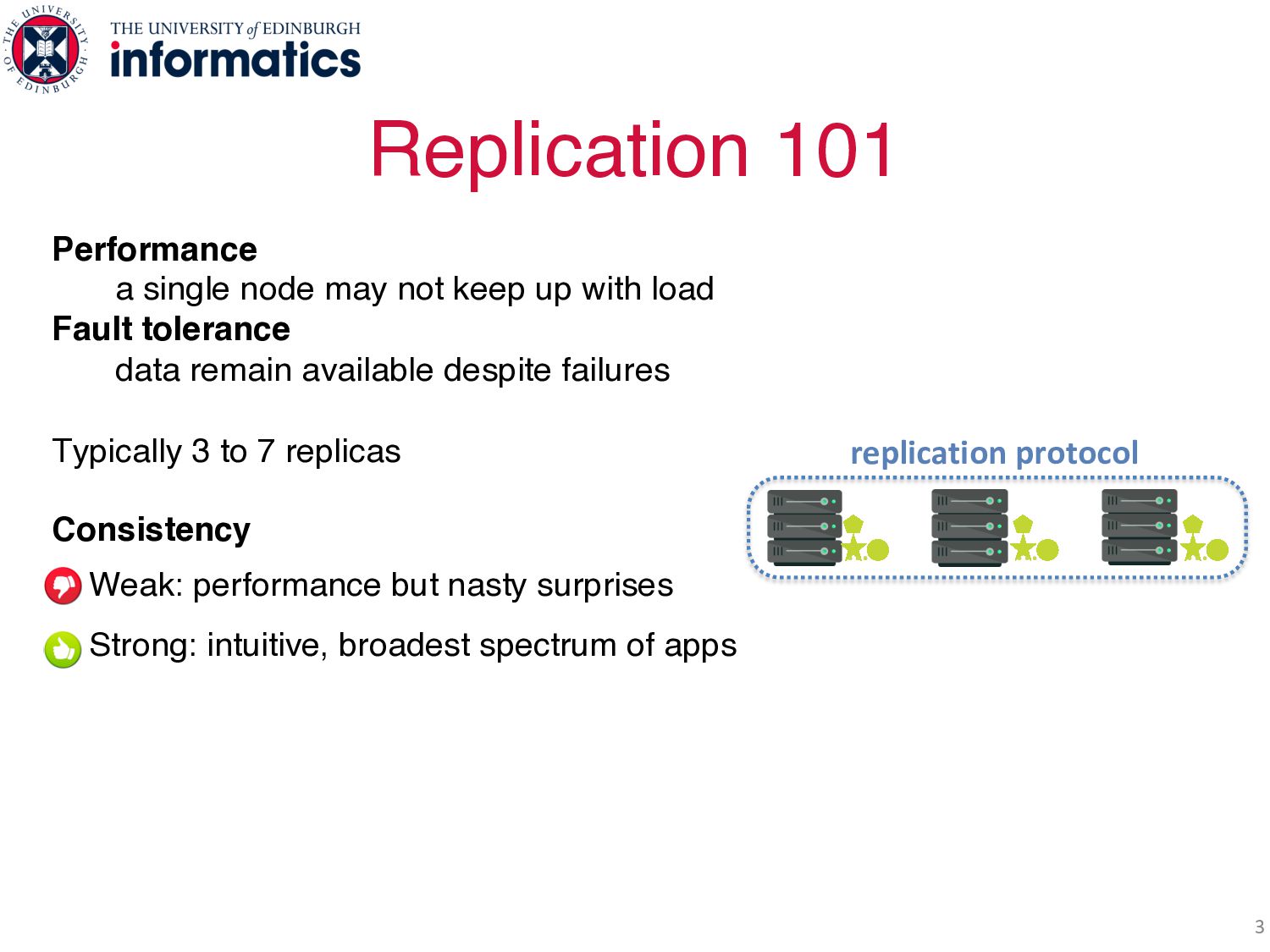 THE UNIVERSITY OF EDINBURGH

THE UNIVERSITY of EDINBURGH
informatics

Replication 101

Performance
a single node may not keep up with load
Fault tolerance
data remain available despite failures

Typically 3 to 7 replicas

Consistency
Weak: performance but nasty surprises
Strong: intuitive, broadest spectrum of apps

replication protocol

3